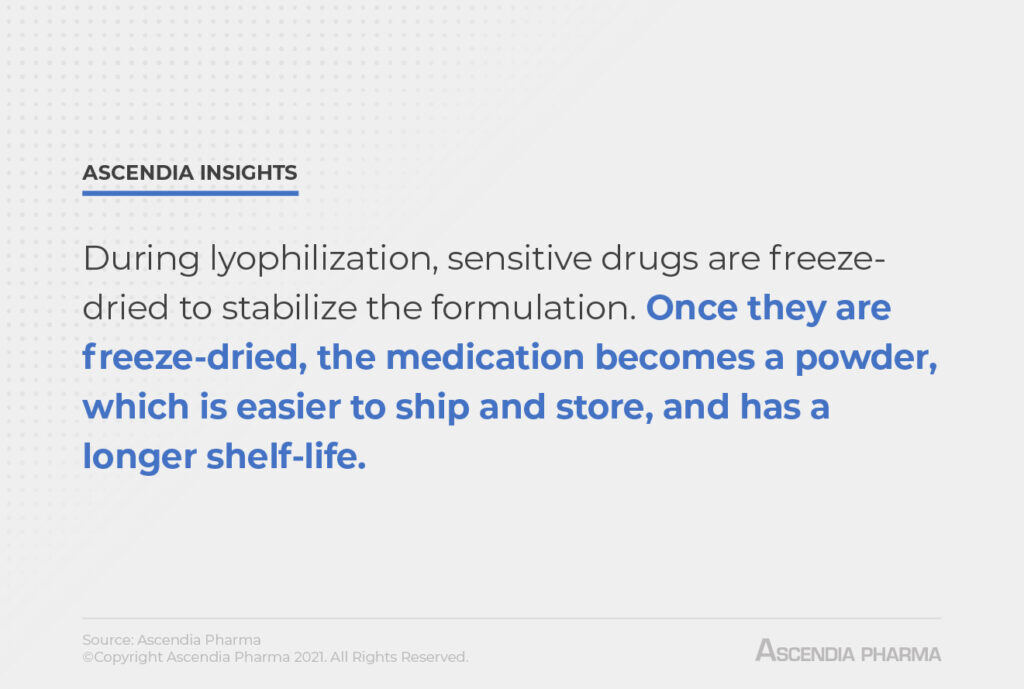 ASCENDIA INSIGHTS

During lyophilization, sensitive drugs are freeze-dried to stabilize the formulation. Once they are freeze-dried, the medication becomes a powder, which is easier to ship and store, and has a longer shelf-life.

Source: Ascendia Pharma
©Copyright Ascendia Pharma 2021. All Rights Reserved.

ASCENDIA PHARMA